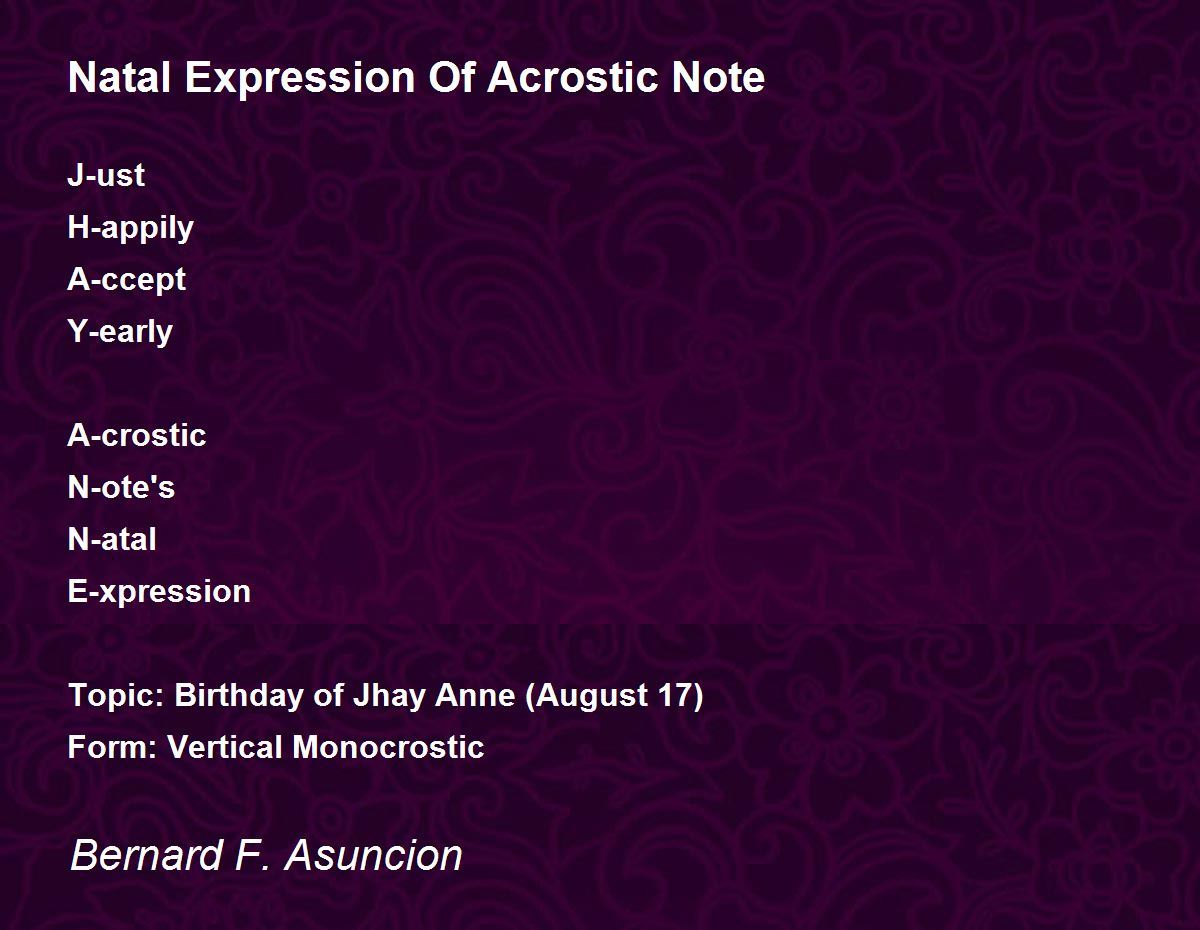 Natal Expression Of Acrostic Note

J-ust
H-appily
A-ccept
Y-early

A-crostic
N-ote's
N-atal
E-xpression

Topic: Birthday of Jhay Anne (August 17)
Form: Vertical Monocrostic

Bernard F. Asuncion